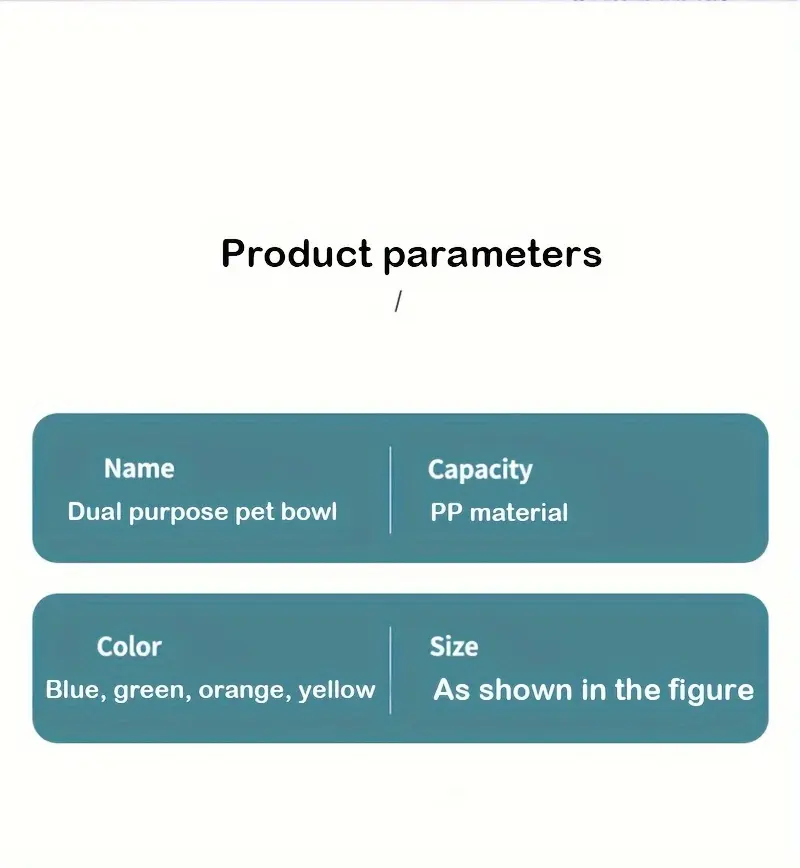 Product parameters

/

Name
Dual purpose pet bowl

Capacity
PP material

Color
Blue, green, orange, yellow

Size
As shown in the figure